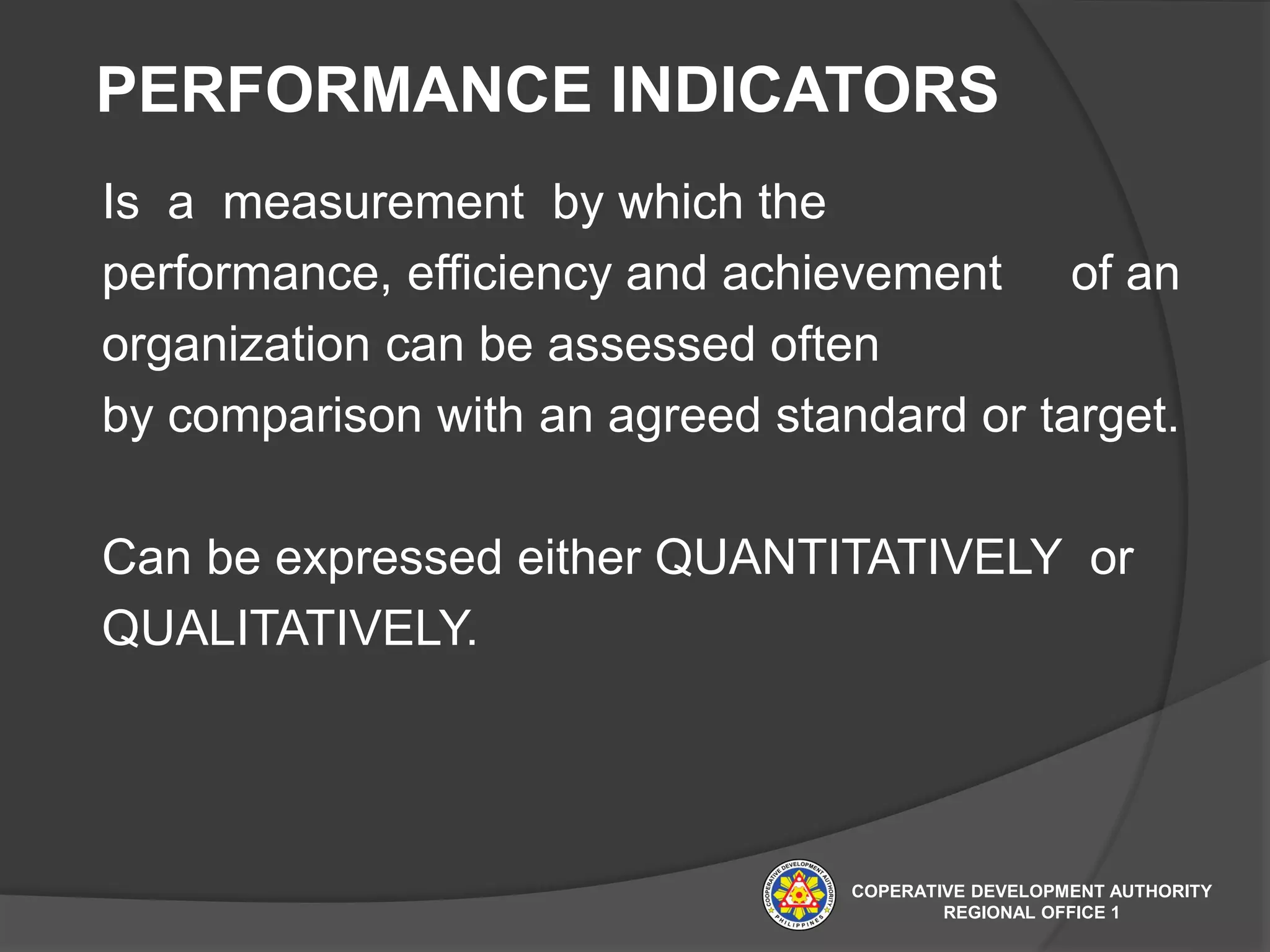 PERFORMANCE INDICATORS

Is a measurement by which the performance, efficiency and achievement of an organization can be assessed often by comparison with an agreed standard or target.

Can be expressed either QUANTITATIVELY or QUALITATIVELY.

COOPERATIVE DEVELOPMENT AUTHORITY
PHILIPPINES

COPERATIVE DEVELOPMENT AUTHORITY
REGIONAL OFFICE 1